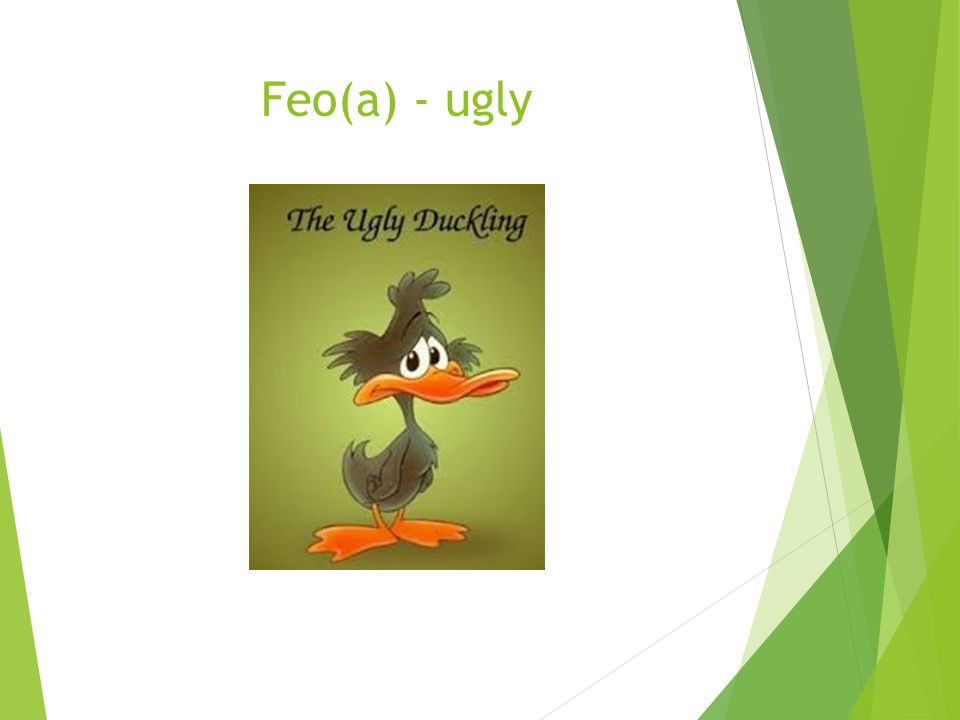 Feo(a) - ugly

The Ugly Duckling